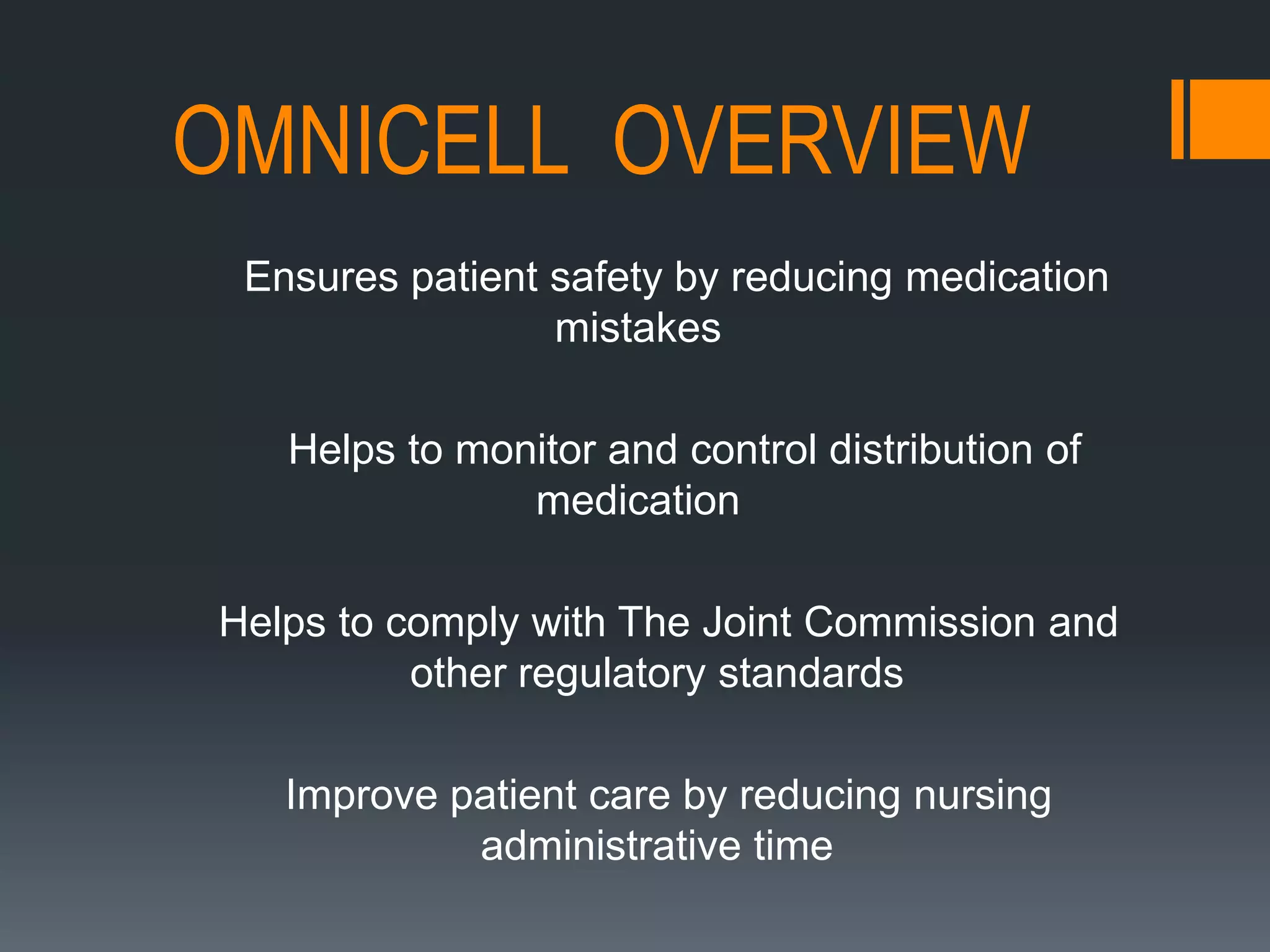 OMNICELL OVERVIEW

Ensures patient safety by reducing medication mistakes

Helps to monitor and control distribution of medication

Helps to comply with The Joint Commission and other regulatory standards

Improve patient care by reducing nursing administrative time